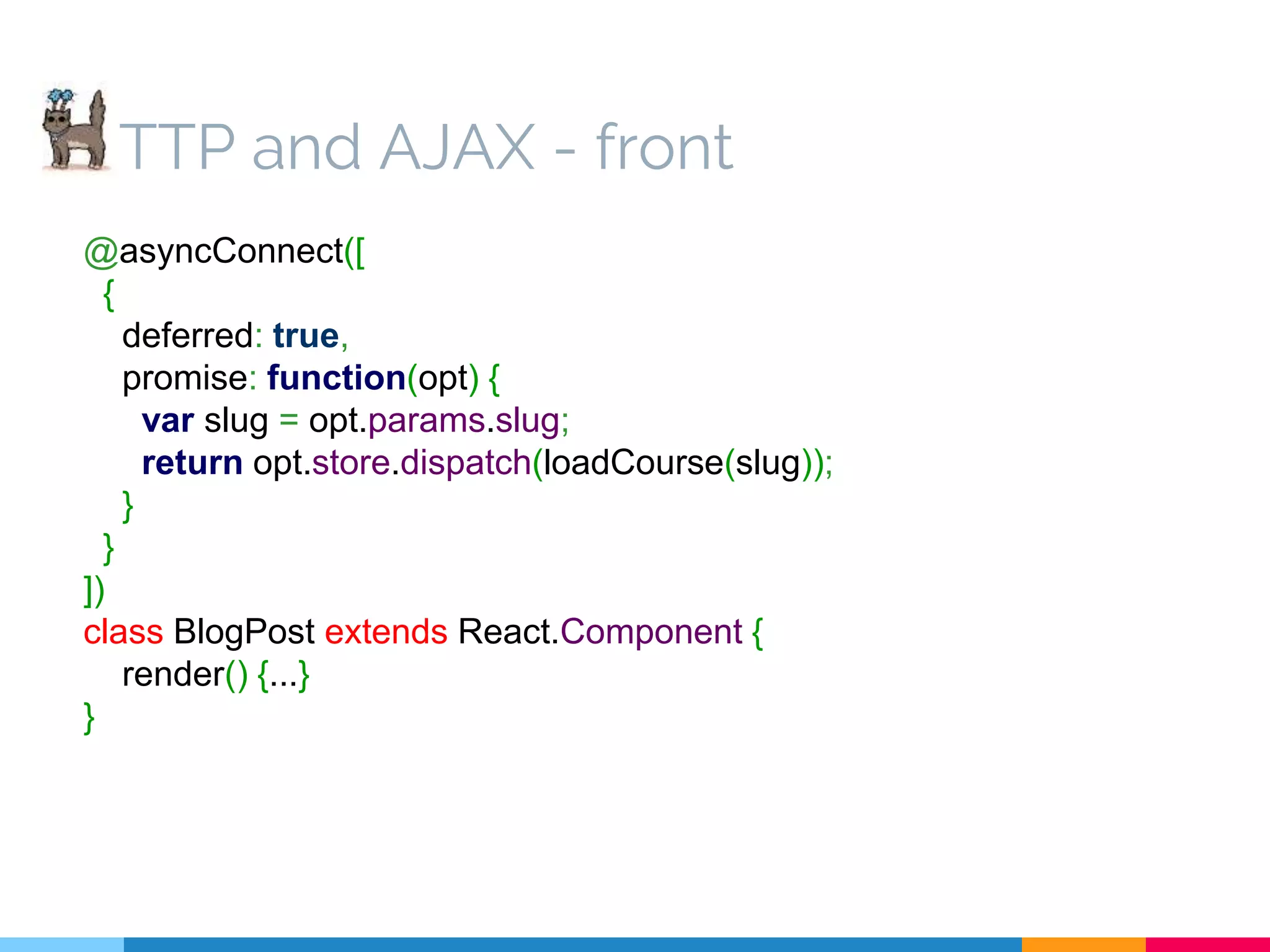 TTP and AJAX - front

@asyncConnect([
  {
    deferred: true,
    promise: function(opt) {
      var slug = opt.params.slug;
      return opt.store.dispatch(loadCourse(slug));
    }
  }
])
class BlogPost extends React.Component {
    render() {...}
}